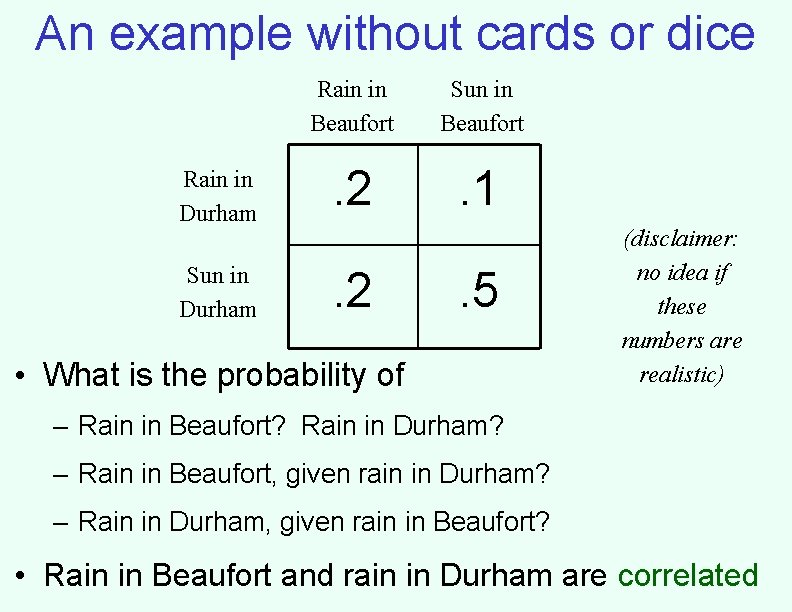 An example without cards or dice

| | Rain in Beaufort | Sun in Beaufort |
|---|---|---|
| Rain in Durham | .2 | .1 |
| Sun in Durham | .2 | .5 |

(disclaimer: no idea if these numbers are realistic)

• What is the probability of
– Rain in Beaufort? Rain in Durham?
– Rain in Beaufort, given rain in Durham?
– Rain in Durham, given rain in Beaufort?

• Rain in Beaufort and rain in Durham are correlated